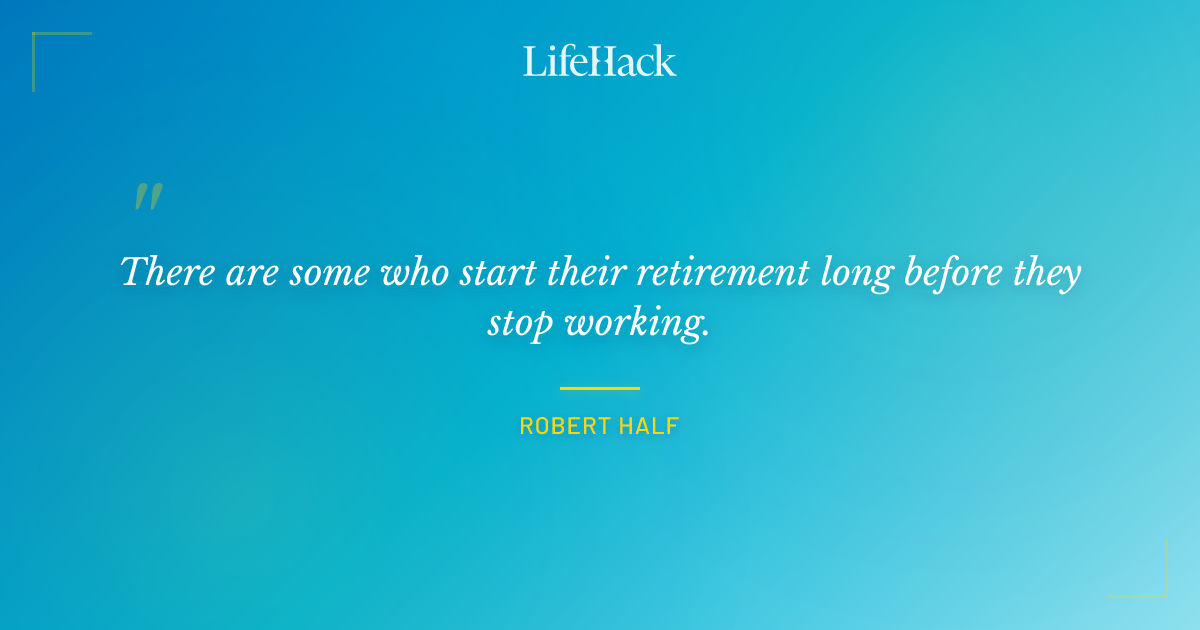 LifeHack

"

There are some who start their retirement long before they stop working.

ROBERT HALF